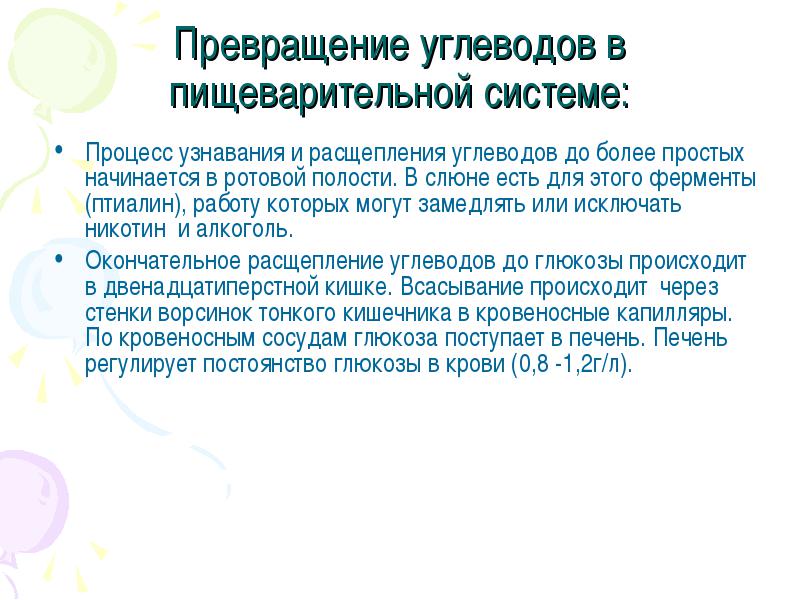 Превращение углеводов в пищеварительной системе:

• Процесс узнавания и расщепления углеводов до более простых начинается в ротовой полости. В слюне есть для этого ферменты (птиалин), работу которых могут замедлять или исключать никотин и алкоголь.

• Окончательное расщепление углеводов до глюкозы происходит в двенадцатиперстной кишке. Всасывание происходит через стенки ворсинок тонкого кишечника в кровеносные капилляры. По кровеносным сосудам глюкоза поступает в печень. Печень регулирует постоянство глюкозы в крови (0,8 -1,2г/л).